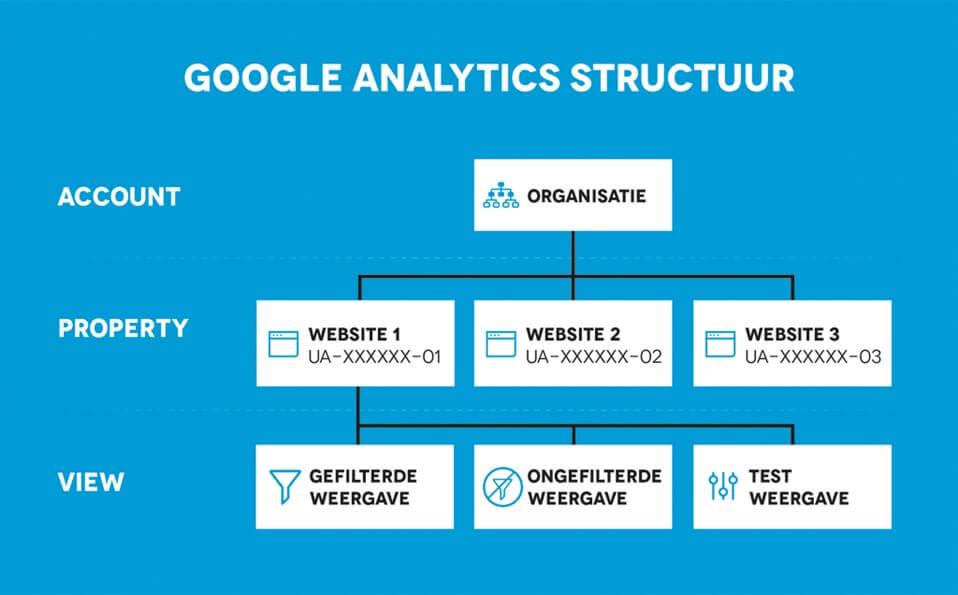 GOOGLE ANALYTICS STRUCTUUR

ACCOUNT

ORGANISATIE

PROPERTY

WEBSITE 1
UA-XXXXXX-01

WEBSITE 2
UA-XXXXXX-02

WEBSITE 3
UA-XXXXXX-03

VIEW

GEFILTERDE WEERGAVE

ONGEFILTERDE WEERGAVE

TEST WEERGAVE